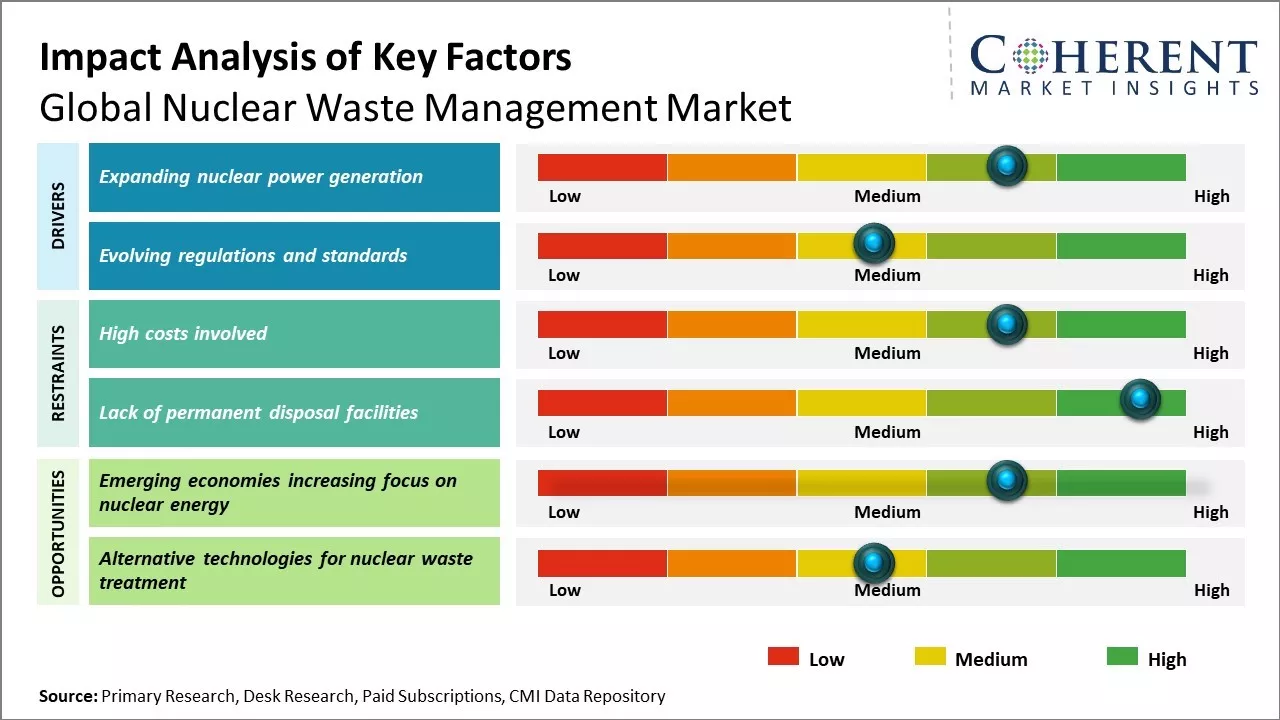 Impact Analysis of Key Factors
Global Nuclear Waste Management Market

COHERENT
MARKET INSIGHTS

DRIVERS

Expanding nuclear power generation
Low Medium High

Evolving regulations and standards
Low Medium High

RESTRAINTS

High costs involved
Low Medium High

Lack of permanent disposal facilities
Low Medium High

OPPORTUNITIES

Emerging economies increasing focus on nuclear energy
Low Medium High

Alternative technologies for nuclear waste treatment
Low Medium High

Low Medium High

Source: Primary Research, Desk Research, Paid Subscriptions, CMI Data Repository